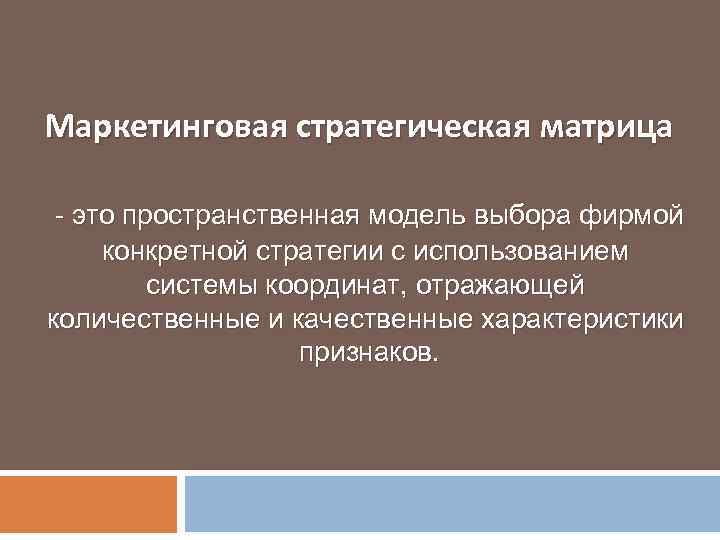 Маркетинговая стратегическая матрица

- это пространственная модель выбора фирмой конкретной стратегии с использованием системы координат, отражающей количественные и качественные характеристики признаков.